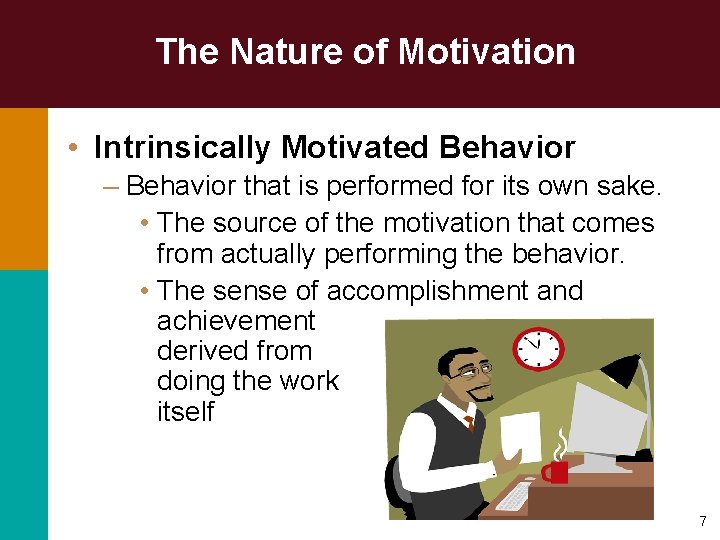 The Nature of Motivation

• Intrinsically Motivated Behavior

– Behavior that is performed for its own sake.

• The source of the motivation that comes from actually performing the behavior.

• The sense of accomplishment and achievement derived from doing the work itself

7